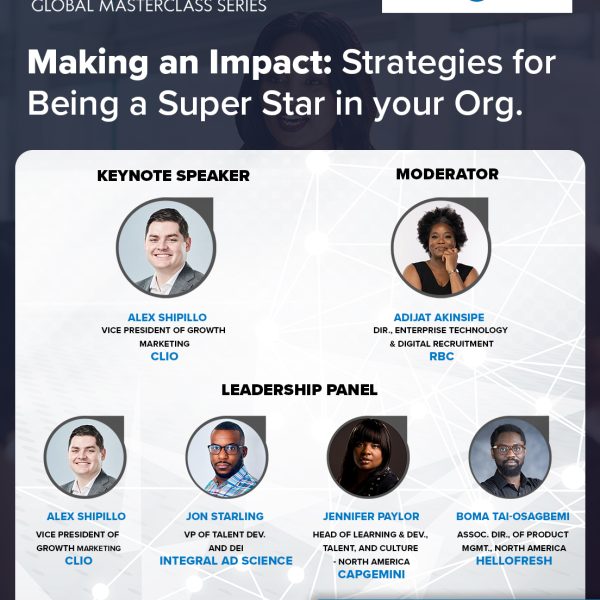 GLOBAL MASTERCLASS SERIES

Making an Impact: Strategies for Being a Super Star in your Org.

KEYNOTE SPEAKER

ALEX SHIPILLO
VICE PRESIDENT OF GROWTH MARKETING
CLIO

MODERATOR

ADIJAT AKINSIPE
DIR., ENTERPRISE TECHNOLOGY & DIGITAL RECRUITMENT
RBC

LEADERSHIP PANEL

ALEX SHIPILLO
VICE PRESIDENT OF GROWTH MARKETING
CLIO

JON STARLING
VP OF TALENT DEV. AND DEI
INTEGRAL AD SCIENCE

JENNIFER PAYLOR
HEAD OF LEARNING & DEV., TALENT, AND CULTURE - NORTH AMERICA
CAPGEMINI

BOMA TAI-OSAGBEMI
ASSOC. DIR., OF PRODUCT MGMT., NORTH AMERICA
HELLOFRESH